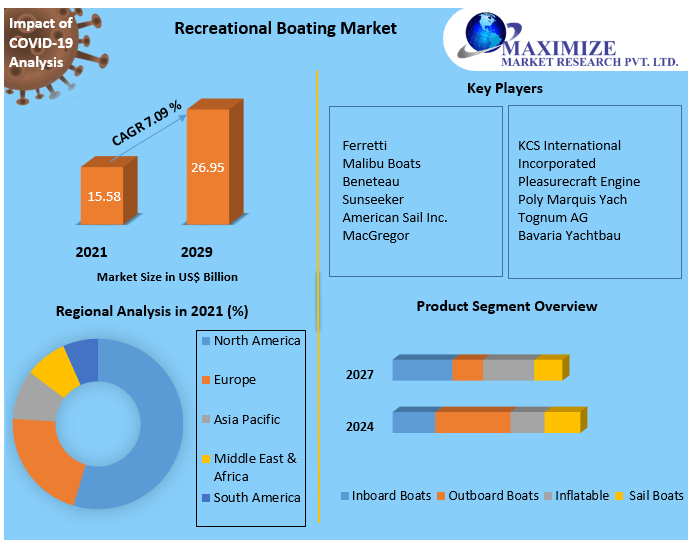 Impact of COVID-19 Analysis

Recreational Boating Market

MAXIMIZE
MARKET RESEARCH PVT. LTD.

CAGR 7.09 %

15.58

26.95

2021

2029

Market Size in US$ Billion

Key Players

Ferretti
Malibu Boats
Beneteau
Sunseeker
American Sail Inc.
MacGregor

KCS International Incorporated
Pleasurecraft Engine
Poly Marquis Yach
Tognum AG
Bavaria Yachtbau

Regional Analysis in 2021 (%)

North America
Europe
Asia Pacific
Middle East & Africa
South America

Product Segment Overview

2027

2024

Inboard Boats
Outboard Boats
Inflatable
Sail Boats